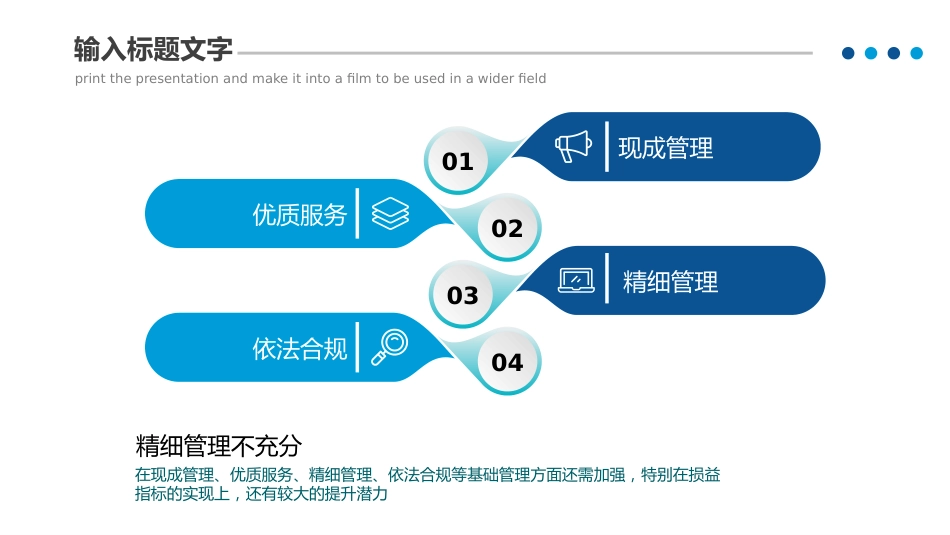 输入标题文字

print the presentation and make it into a film to be used in a wider field

01

现成管理

优质服务

02

03

精细管理

依法合规

04

精细管理不充分

在现成管理、优质服务、精细管理、依法合规等基础管理方面还需加强，特别在损益指标的实现上，还有较大的提升潜力